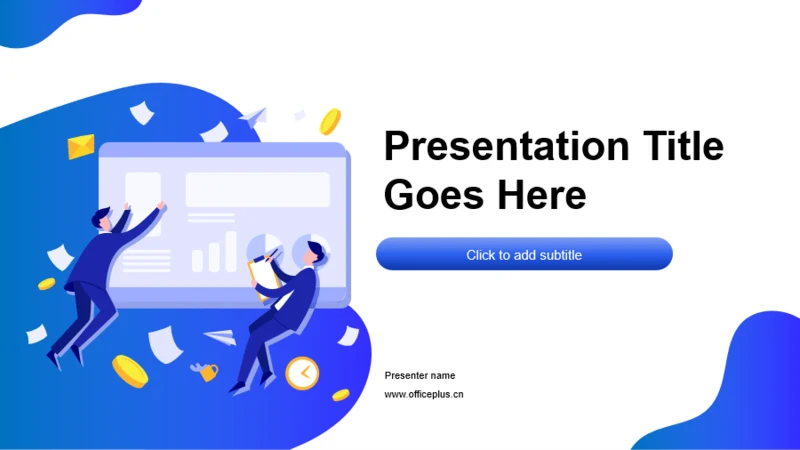 Presentation Title Goes Here

Click to add subtitle

Presenter name

www.officeplus.cn